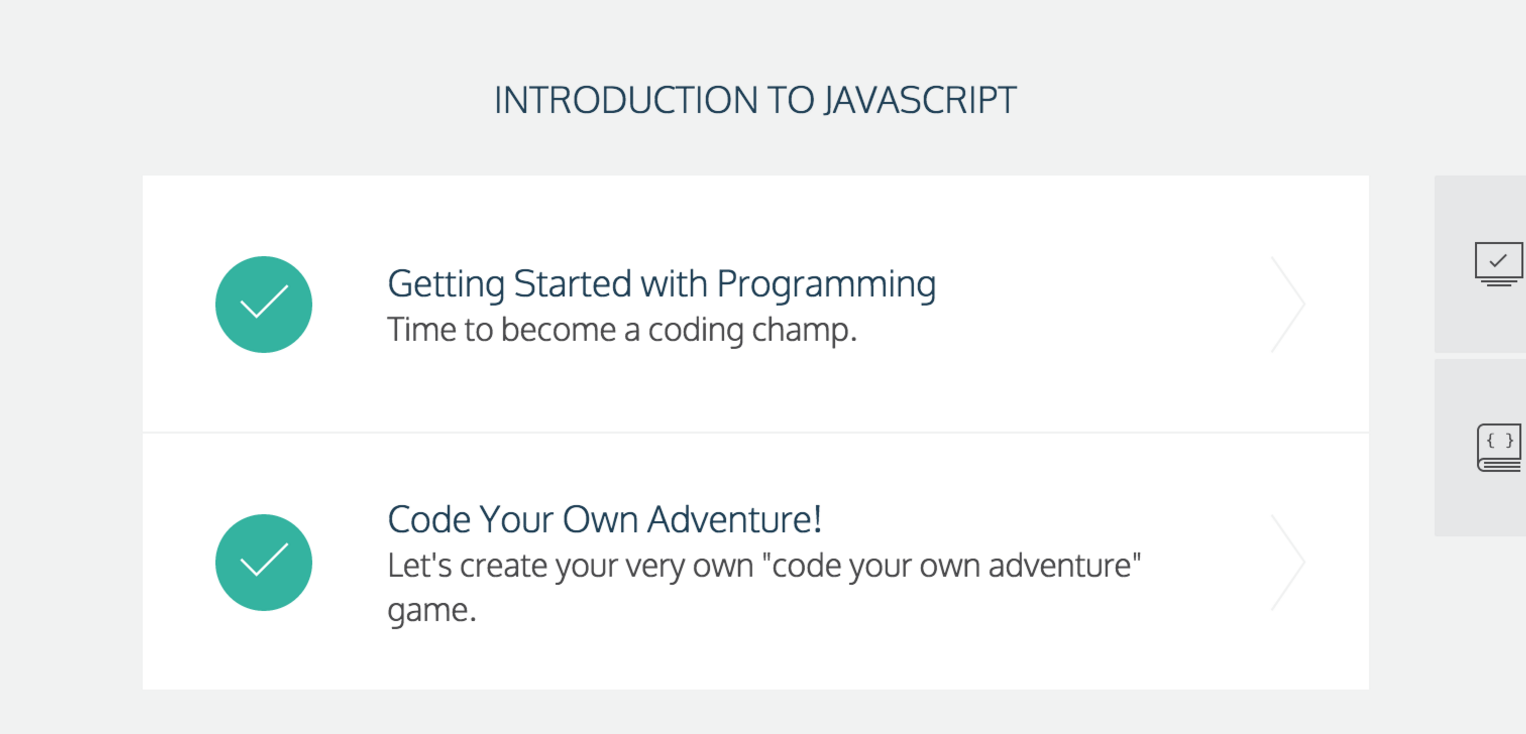 INTRODUCTION TO JAVASCRIPT

Getting Started with Programming
Time to become a coding champ.

Code Your Own Adventure!
Let's create your very own "code your own adventure" game.

{ }